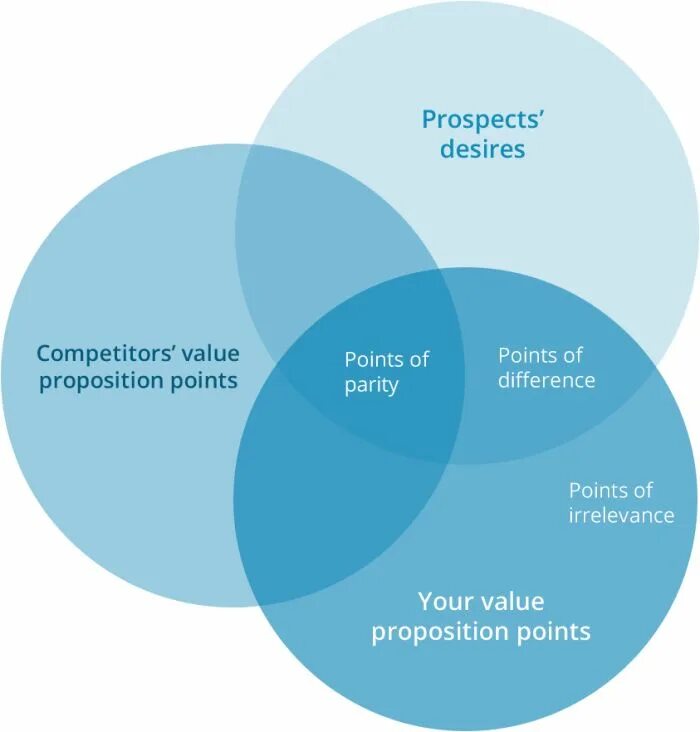 Prospects' desires

Competitors' value proposition points

Points of parity

Points of difference

Points of irrelevance

Your value proposition points